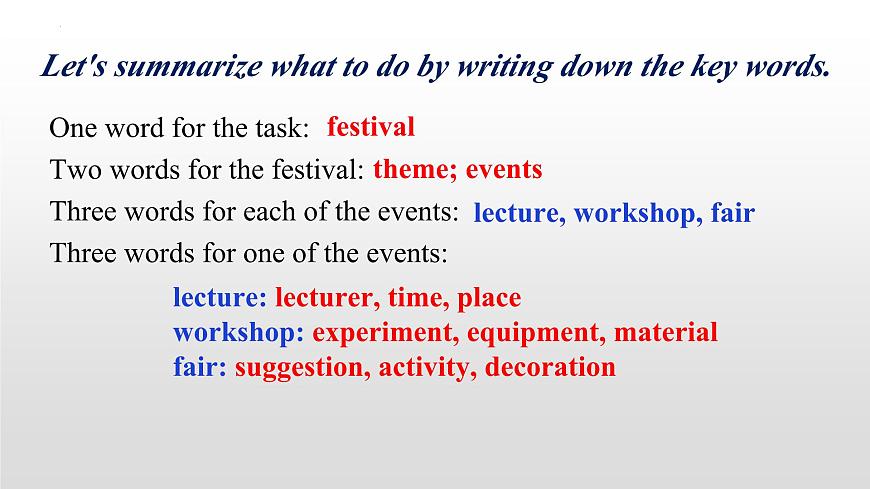 Let's summarize what to do by writing down the key words.

One word for the task: festival

Two words for the festival: theme; events

Three words for each of the events: lecture, workshop, fair

Three words for one of the events:

lecture: lecturer, time, place
workshop: experiment, equipment, material
fair: suggestion, activity, decoration